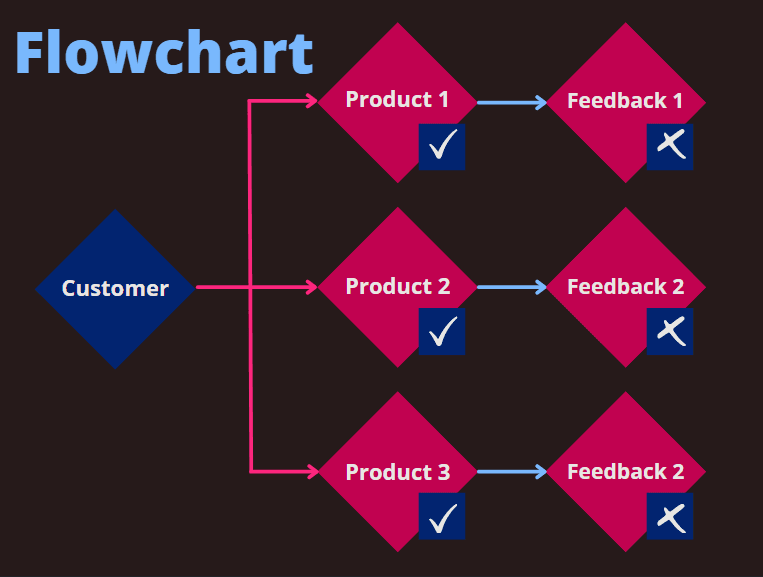 Flowchart

Customer

Product 1

Feedback 1

Product 2

Feedback 2

Product 3

Feedback 2